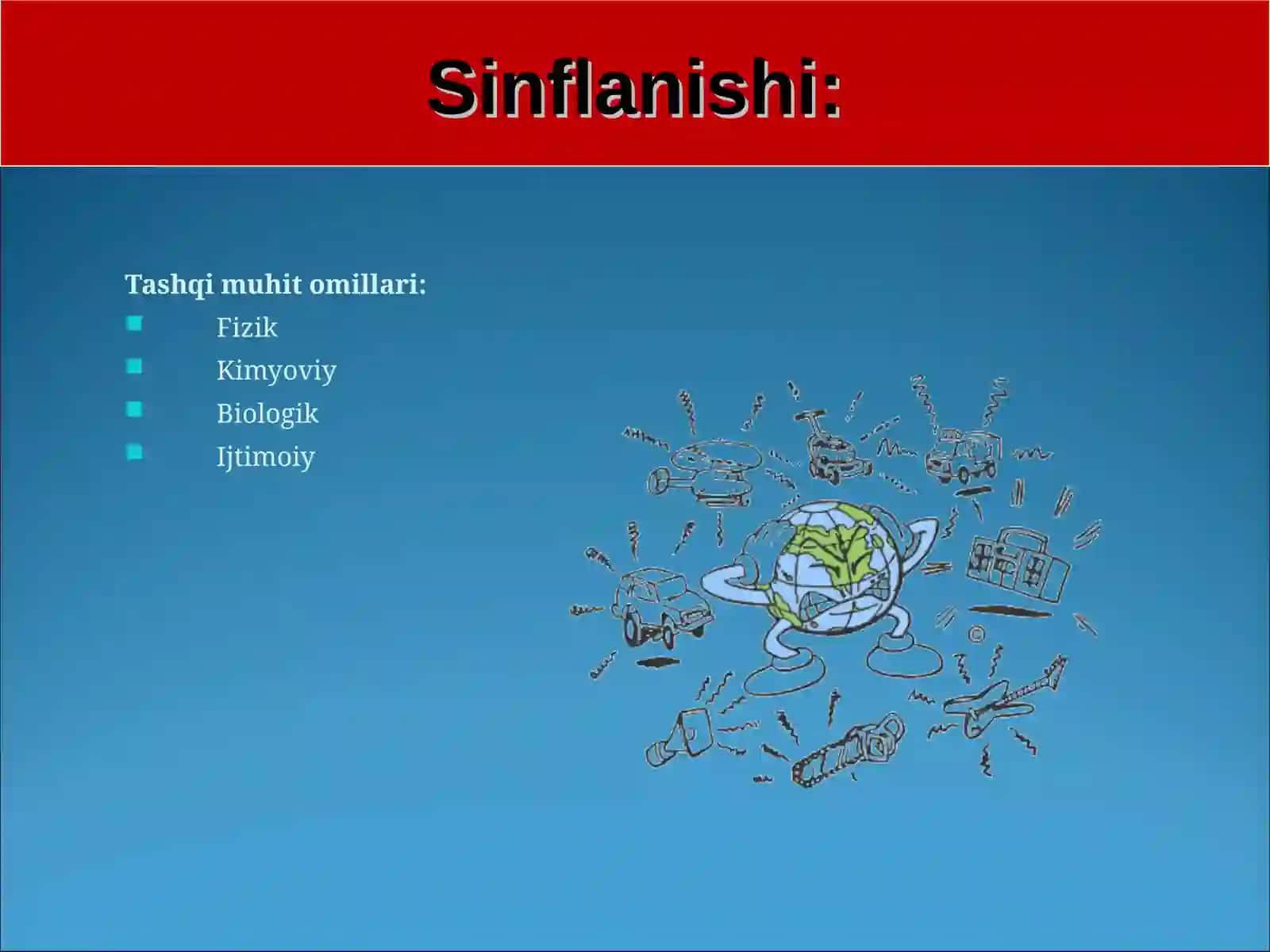 Sinflanishi:

Tashqi muhit omillari:

- Fizik
- Kimyoviy
- Biologik
- Ijtimoiy